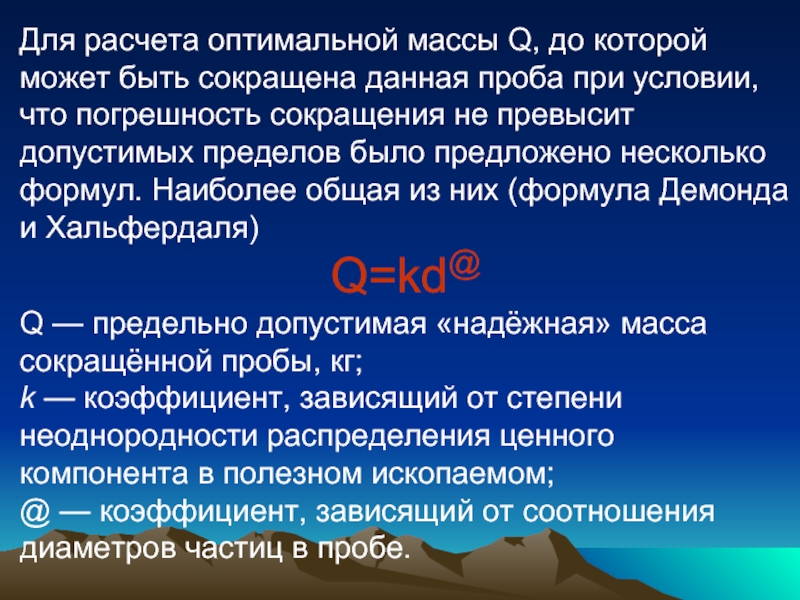 Для расчета оптимальной массы Q, до которой может быть сокращена данная проба при условии, что погрешность сокращения не превысит допустимых пределов было предложено несколько формул. Наиболее общая из них (формула Демонда и Хальфердаля)

$Q=kd^{@}$

Q — предельно допустимая «надёжная» масса сокращённой пробы, кг;
k — коэффициент, зависящий от степени неоднородности распределения ценного компонента в полезном ископаемом;
@ — коэффициент, зависящий от соотношения диаметров частиц в пробе.